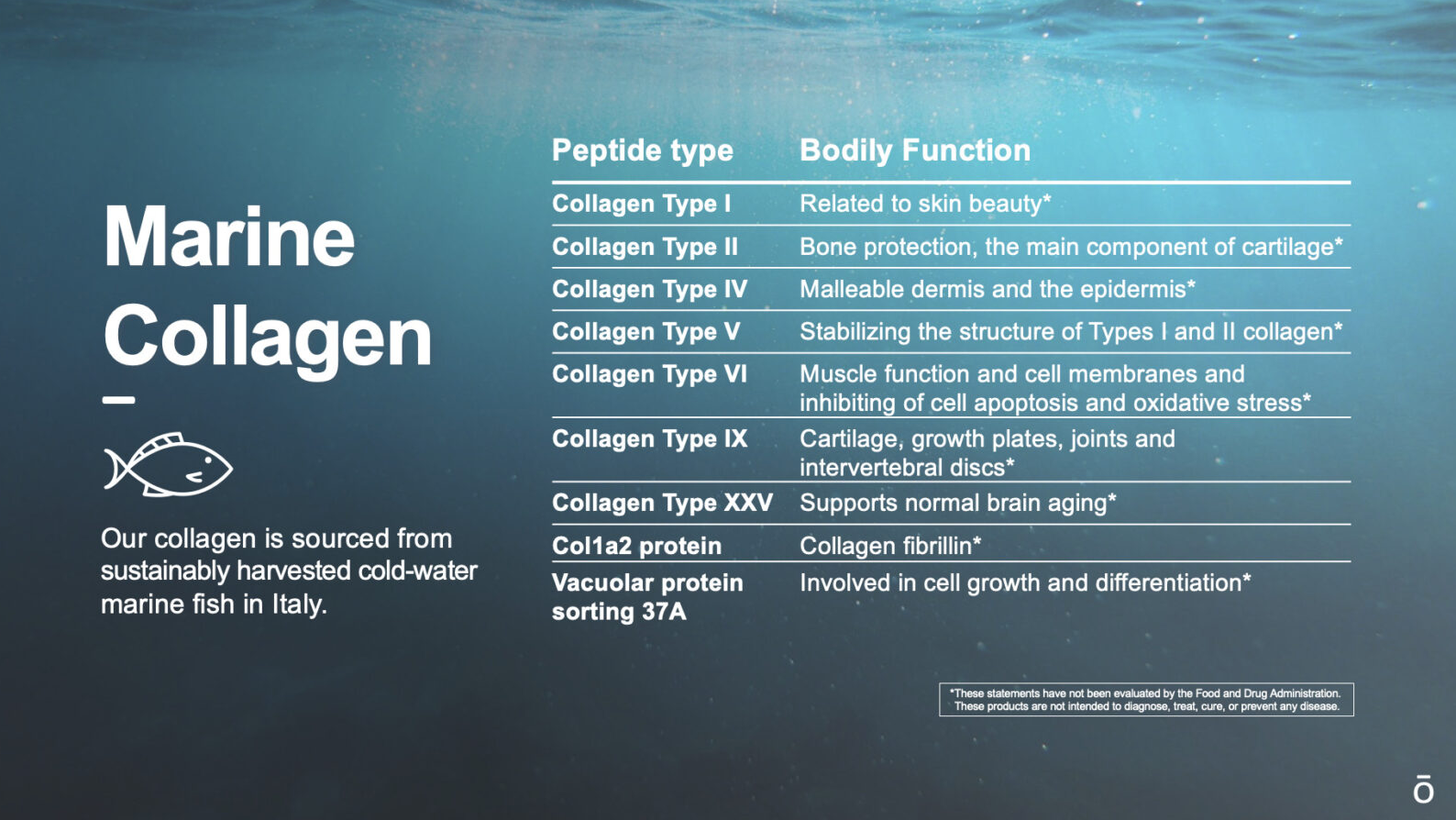 Marine Collagen

Our collagen is sourced from sustainably harvested cold-water marine fish in Italy.

| Peptide type | Bodily Function |
|---|---|
| Collagen Type I | Related to skin beauty* |
| Collagen Type II | Bone protection, the main component of cartilage* |
| Collagen Type IV | Malleable dermis and the epidermis* |
| Collagen Type V | Stabilizing the structure of Types I and II collagen* |
| Collagen Type VI | Muscle function and cell membranes and inhibiting of cell apoptosis and oxidative stress* |
| Collagen Type IX | Cartilage, growth plates, joints and intervertebral discs* |
| Collagen Type XXV | Supports normal brain aging* |
| Col1a2 protein | Collagen fibrillin* |
| Vacuolar protein sorting 37A | Involved in cell growth and differentiation* |

*These statements have not been evaluated by the Food and Drug Administration. These products are not intended to diagnose, treat, cure, or prevent any disease.

ō